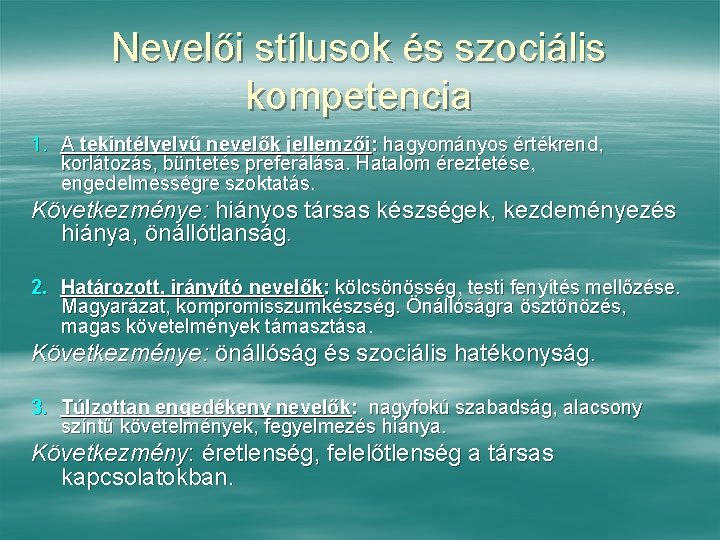 Nevelői stílusok és szociális kompetencia

1. A tekintélyelvű nevelők jellemzői: hagyományos értékrend, korlátozás, büntetés preferálása. Hatalom éreztetése, engedelmességre szoktatás.

Következménye: hiányos társas készségek, kezdeményezés hiánya, önállótlanság.

2. Határozott, irányító nevelők: kölcsönösség, testi fenyítés mellőzése. Magyarázat, kompromisszumkészség. Önállóságra ösztönözés, magas követelmények támasztása.

Következménye: önállóság és szociális hatékonyság.

3. Túlzottan engedékeny nevelők: nagyfokú szabadság, alacsony szintű követelmények, fegyelmezés hiánya.

Következmény: éretlenség, felelőtlenség a társas kapcsolatokban.